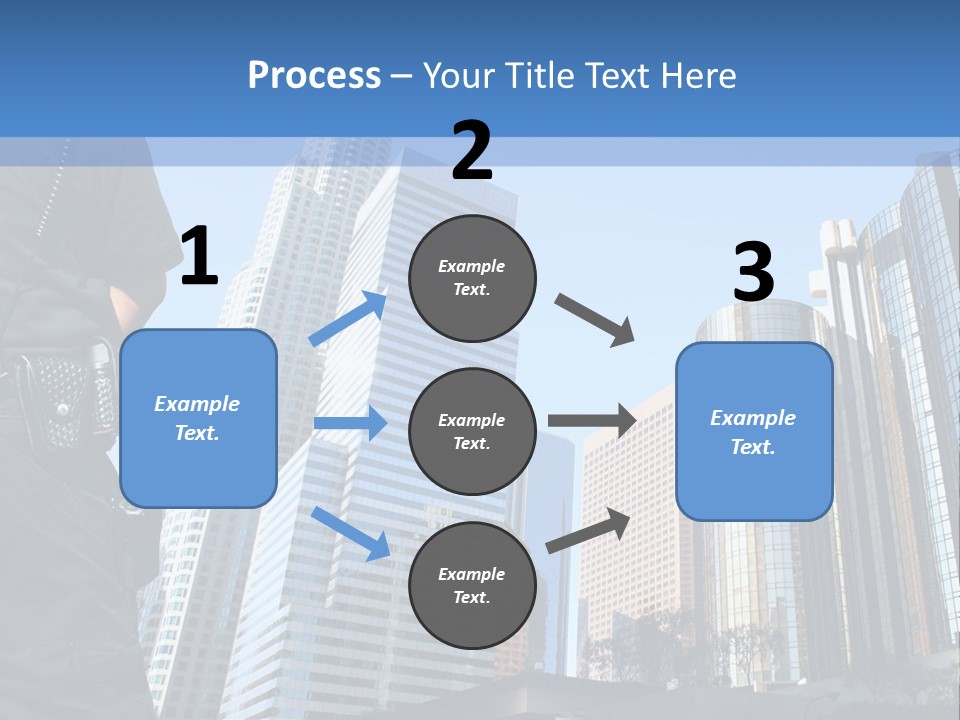 Process – Your Title Text Here

1

Example Text.

2

Example Text.

Example Text.

Example Text.

3

Example Text.